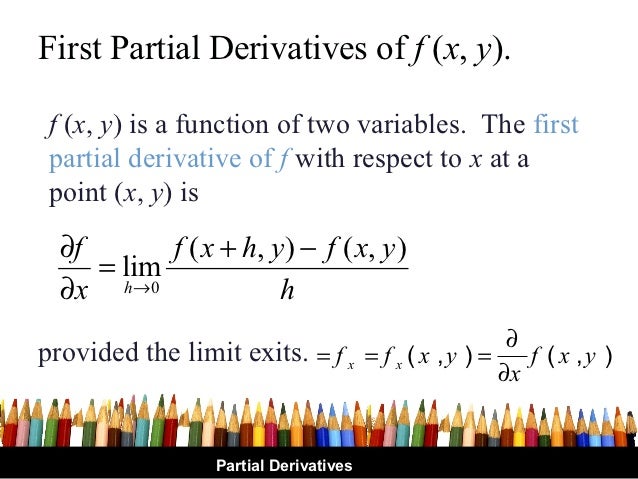 First Partial Derivatives of $f(x, y)$.

$f(x, y)$ is a function of two variables. The first partial derivative of $f$ with respect to $x$ at a point $(x, y)$ is

$\frac{\partial f}{\partial x} = \lim_{h \to 0} \frac{f(x+h, y) - f(x, y)}{h}$

provided the limit exits. $= f_x = f_x(x, y) = \frac{\partial}{\partial x} f(x, y)$

Partial Derivatives